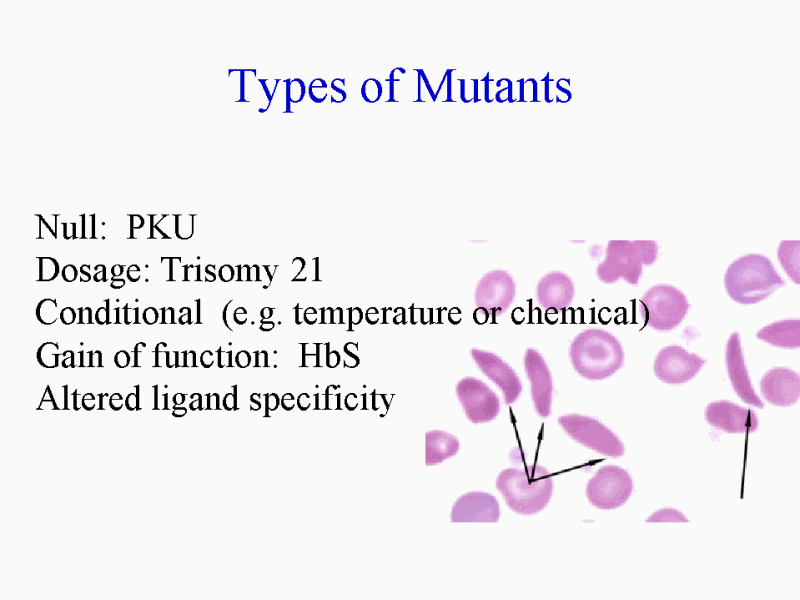 Types of Mutants

Null: PKU
Dosage: Trisomy 21
Conditional (e.g. temperature or chemical)
Gain of function: HbS
Altered ligand specificity